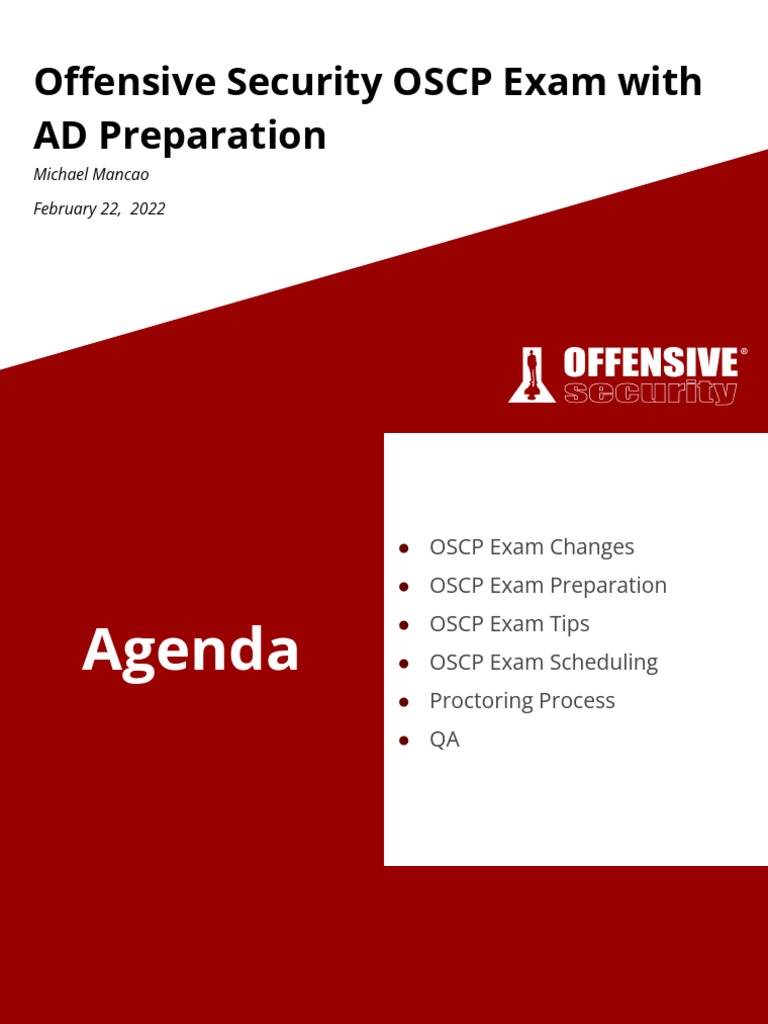 Offensive Security OSCP Exam with AD Preparation

Michael Mancao

February 22, 2022

OFFENSIVE®
security

Agenda

- OSCP Exam Changes
- OSCP Exam Preparation
- OSCP Exam Tips
- OSCP Exam Scheduling
- Proctoring Process
- QA